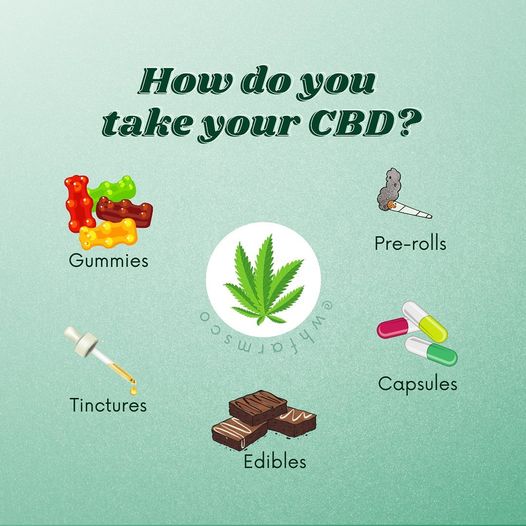 How do you take your CBD?

Gummies

Pre-rolls

@whfarmsco

Tinctures

Capsules

Edibles